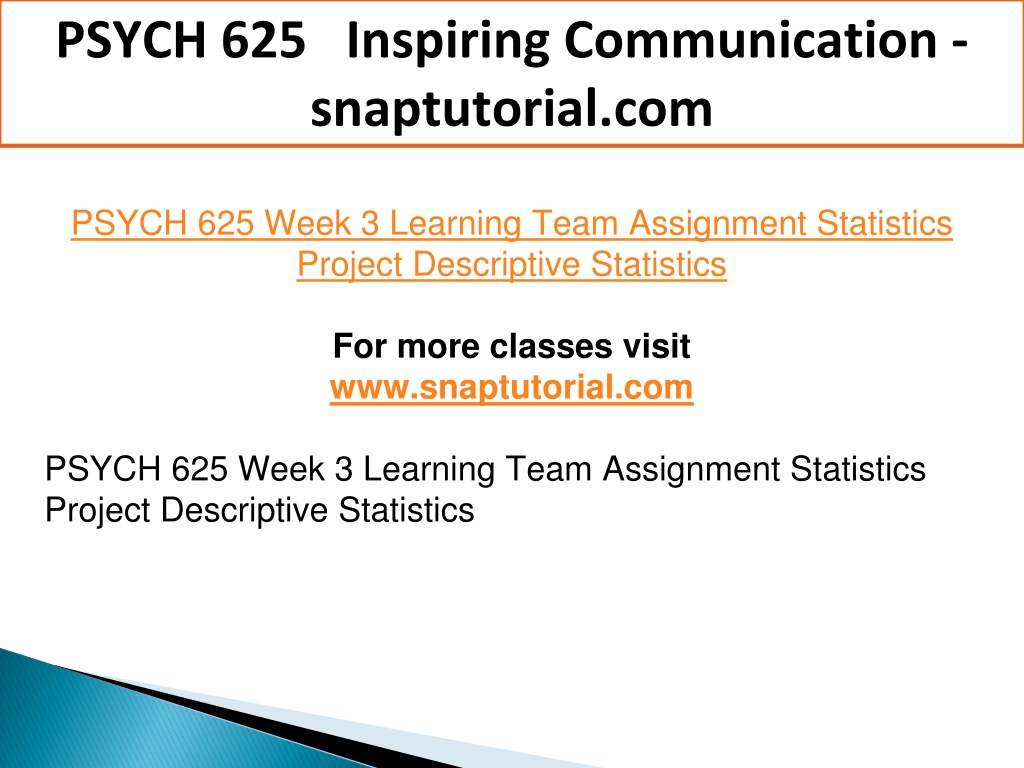 PSYCH 625 Inspiring Communication - snaptutorial.com

PSYCH 625 Week 3 Learning Team Assignment Statistics Project Descriptive Statistics

For more classes visit
www.snaptutorial.com

PSYCH 625 Week 3 Learning Team Assignment Statistics Project Descriptive Statistics